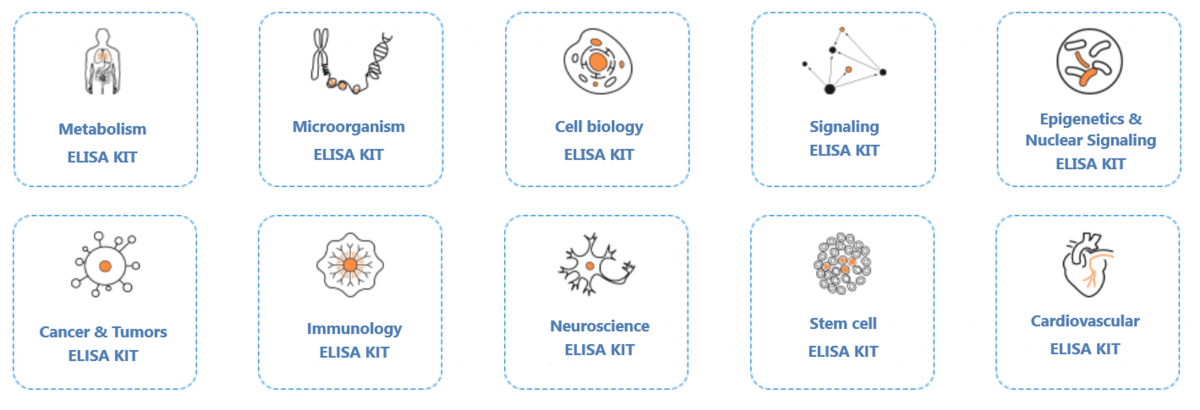 Metabolism
ELISA KIT

Microorganism
ELISA KIT

Cell biology
ELISA KIT

Signaling
ELISA KIT

Epigenetics &
Nuclear Signaling
ELISA KIT

Cancer & Tumors
ELISA KIT

Immunology
ELISA KIT

Neuroscience
ELISA KIT

Stem cell
ELISA KIT

Cardiovascular
ELISA KIT